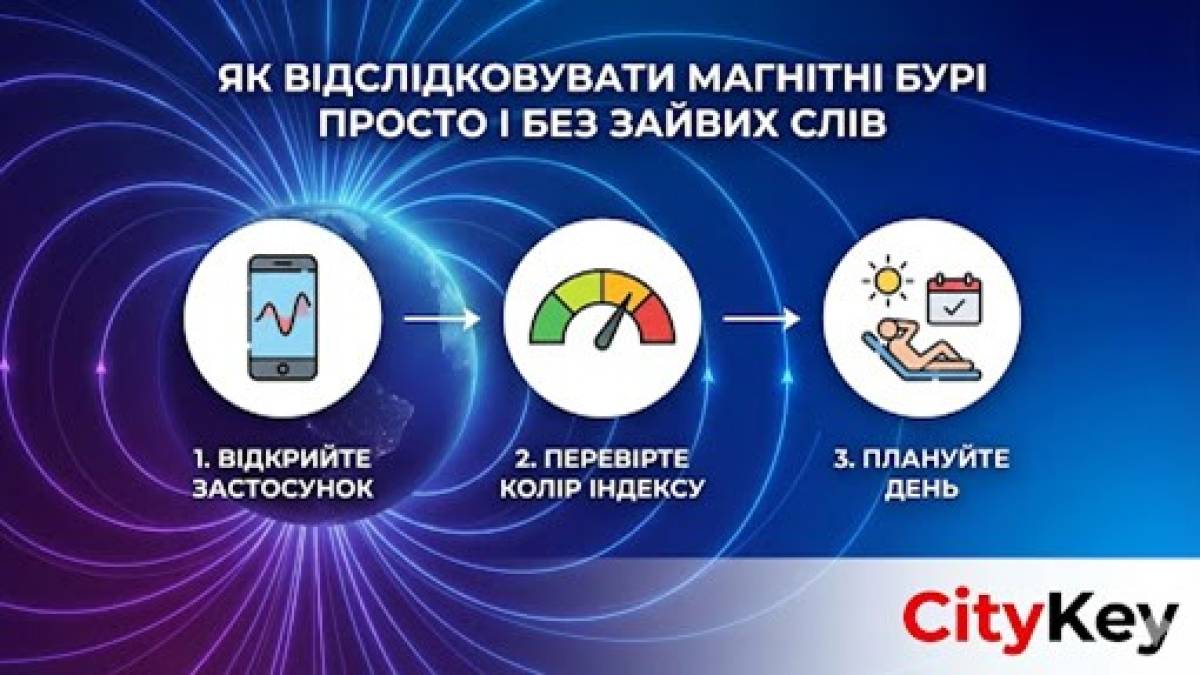 ЯК ВІДСЛІДКОВУВАТИ МАГНІТНІ БУРІ ПРОСТО І БЕЗ ЗАЙВИХ СЛІВ

1. ВІДКРИЙТЕ ЗАСТОСУНОК

2. ПЕРЕВІРТЕ КОЛІР ІНДЕКСУ

3. ПЛАНУЙТЕ ДЕНЬ

CityKey